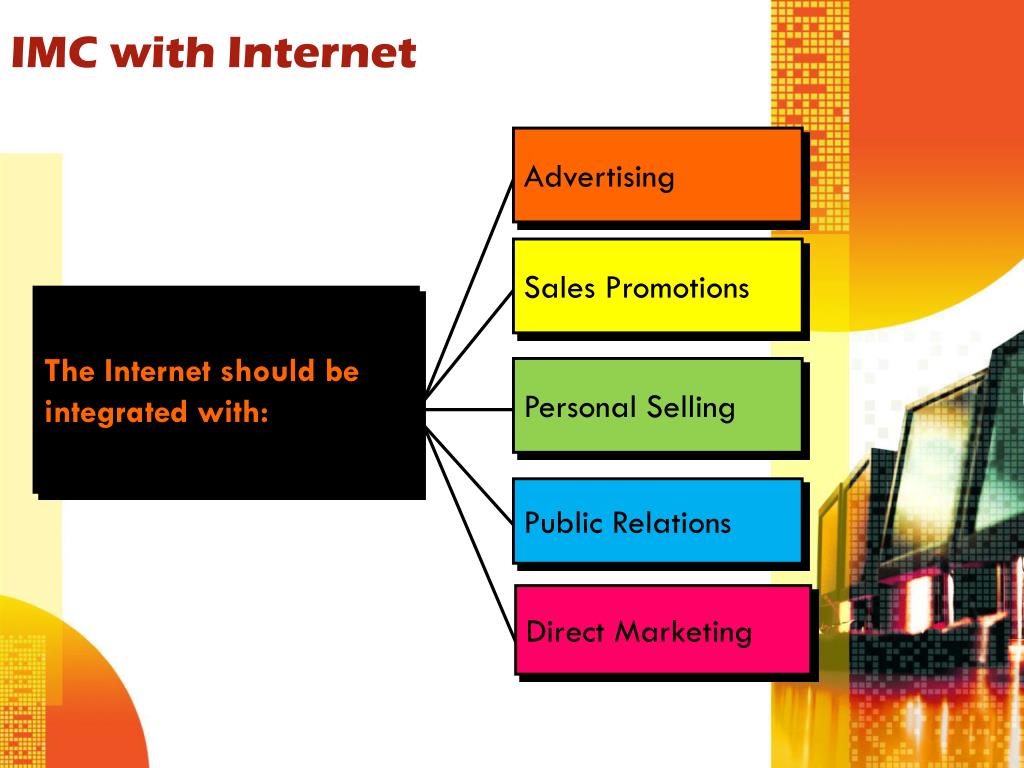 IMC with Internet

The Internet should be integrated with:

Advertising

Sales Promotions

Personal Selling

Public Relations

Direct Marketing